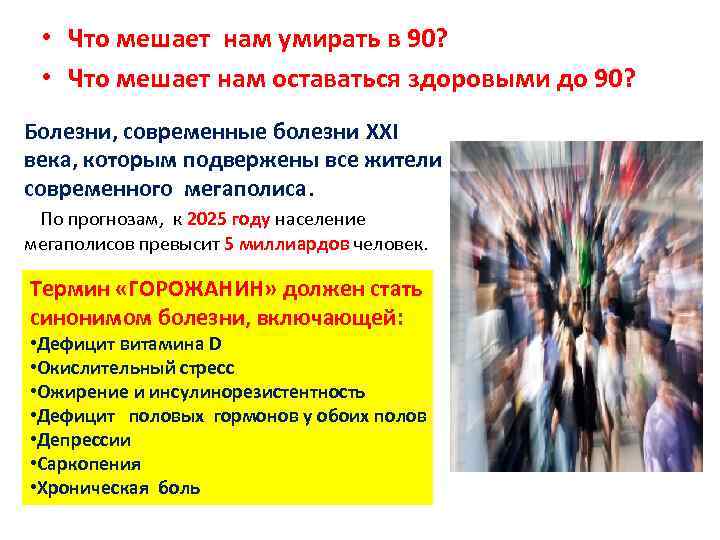 • Что мешает нам умирать в 90?
• Что мешает нам оставаться здоровыми до 90?

Болезни, современные болезни XXI века, которым подвержены все жители современного мегаполиса.

По прогнозам, к 2025 году население мегаполисов превысит 5 миллиардов человек.

Термин «ГОРОЖАНИН» должен стать синонимом болезни, включающей:
•Дефицит витамина D
•Окислительный стресс
•Ожирение и инсулинорезистентность
•Дефицит половых гормонов у обоих полов
•Депрессии
•Саркопения
•Хроническая боль